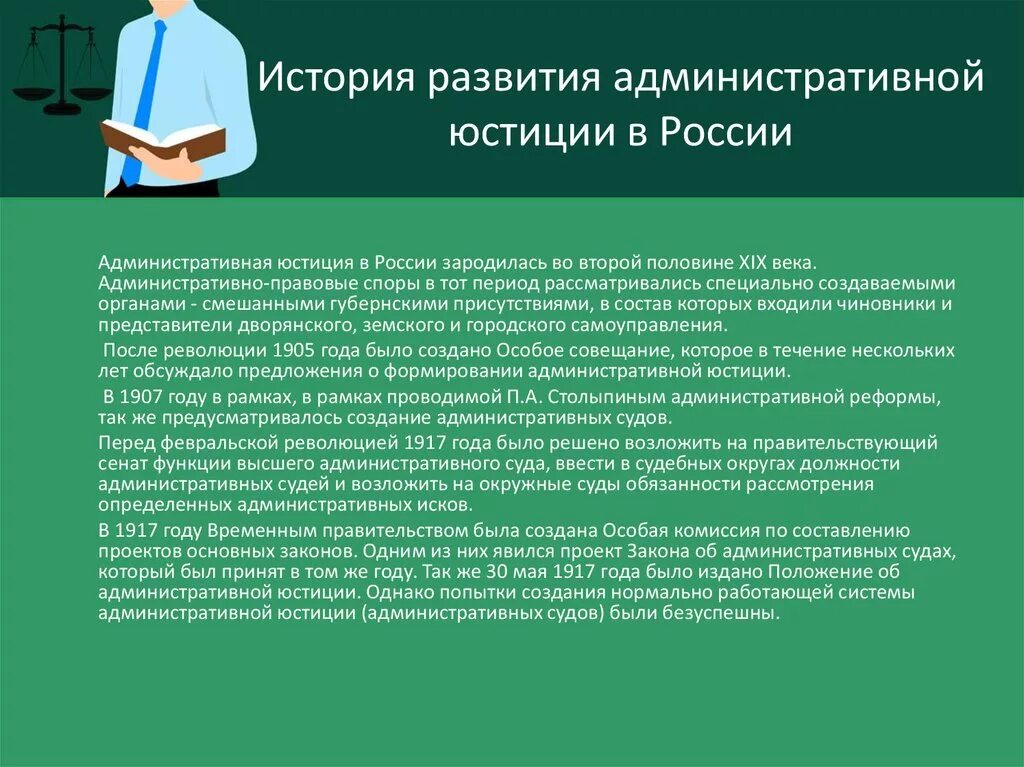 История развития административной юстиции в России

Административная юстиция в России зародилась во второй половине XIX века. Административно-правовые споры в тот период рассматривались специально создаваемыми органами - смешанными губернскими присутствиями, в состав которых входили чиновники и представители дворянского, земского и городского самоуправления.

После революции 1905 года было создано Особое совещание, которое в течение нескольких лет обсуждало предложения о формировании административной юстиции.

В 1907 году в рамках, в рамках проводимой П.А. Столыпиным административной реформы, так же предусматривалось создание административных судов.

Перед февральской революцией 1917 года было решено возложить на правительствующий сенат функции высшего административного суда, ввести в судебных округах должности административных судей и возложить на окружные суды обязанности рассмотрения определенных административных исков.

В 1917 году Временным правительством была создана Особая комиссия по составлению проектов основных законов. Одним из них явился проект Закона об административных судах, который был принят в том же году. Так же 30 мая 1917 года было издано Положение об административной юстиции. Однако попытки создания нормально работающей системы административной юстиции (административных судов) были безуспешны.